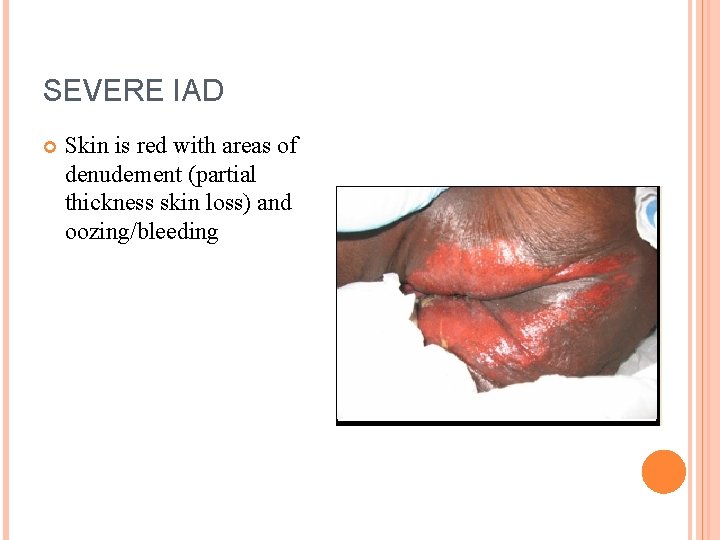 SEVERE IAD

Skin is red with areas of denudement (partial thickness skin loss) and oozing/bleeding